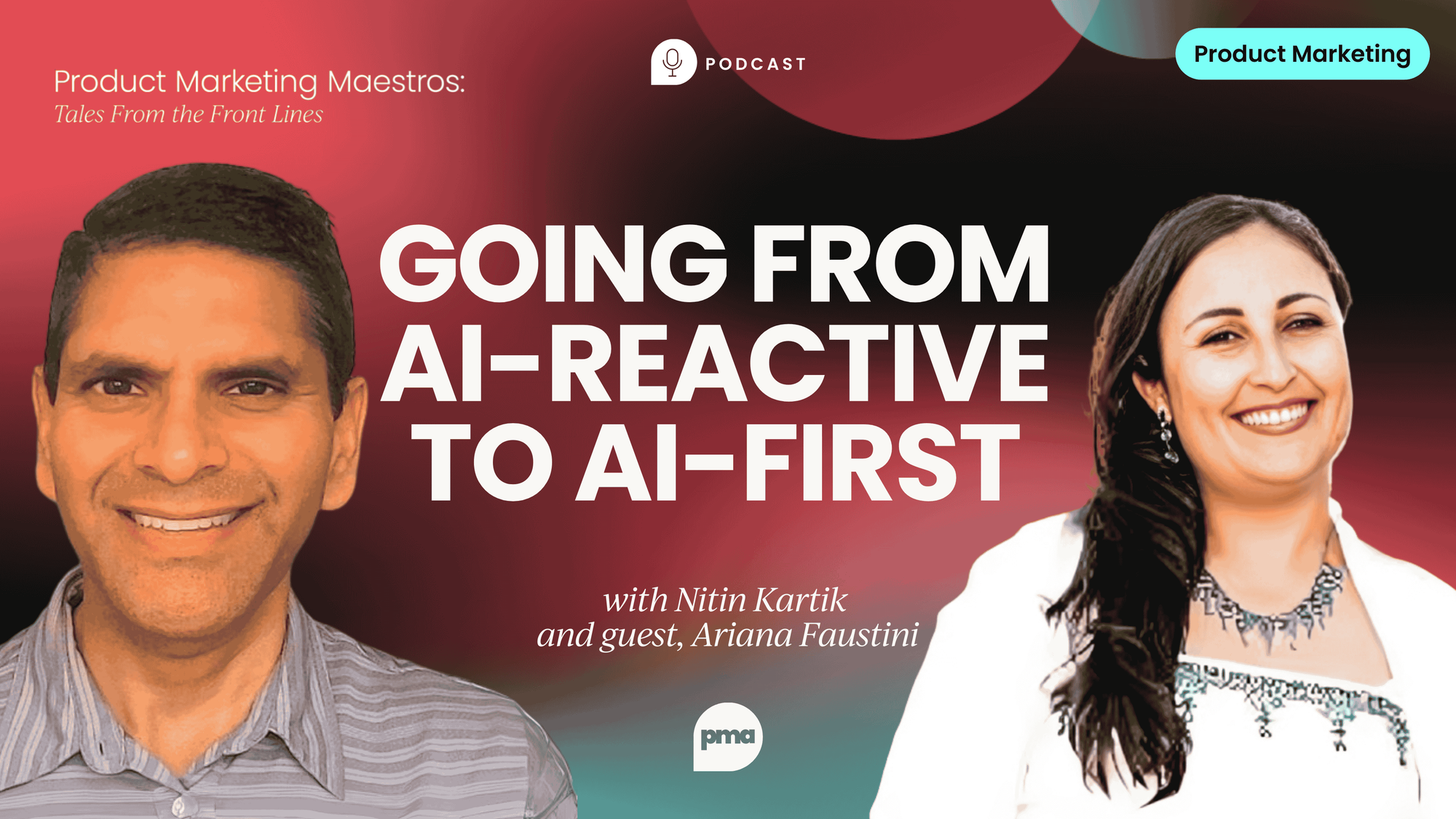 Product Marketing Maestros:
Tales From the Front Lines

PODCAST

Product Marketing

GOING FROM AI-REACTIVE TO AI-FIRST

with Nitin Kartik
and guest, Ariana Faustini

pma